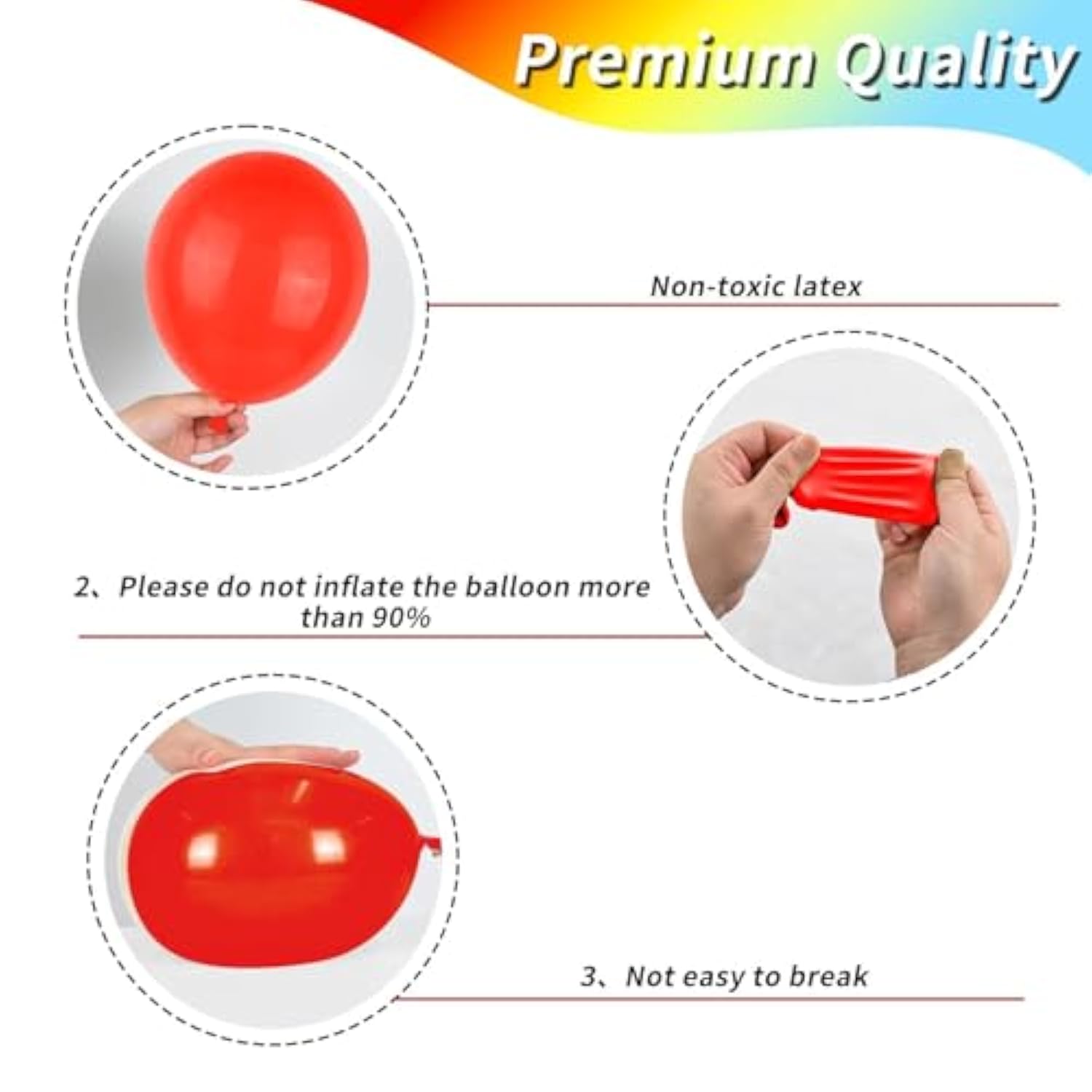 Premium Quality

Non-toxic latex

2、Please do not inflate the balloon more than 90%

3、Not easy to break